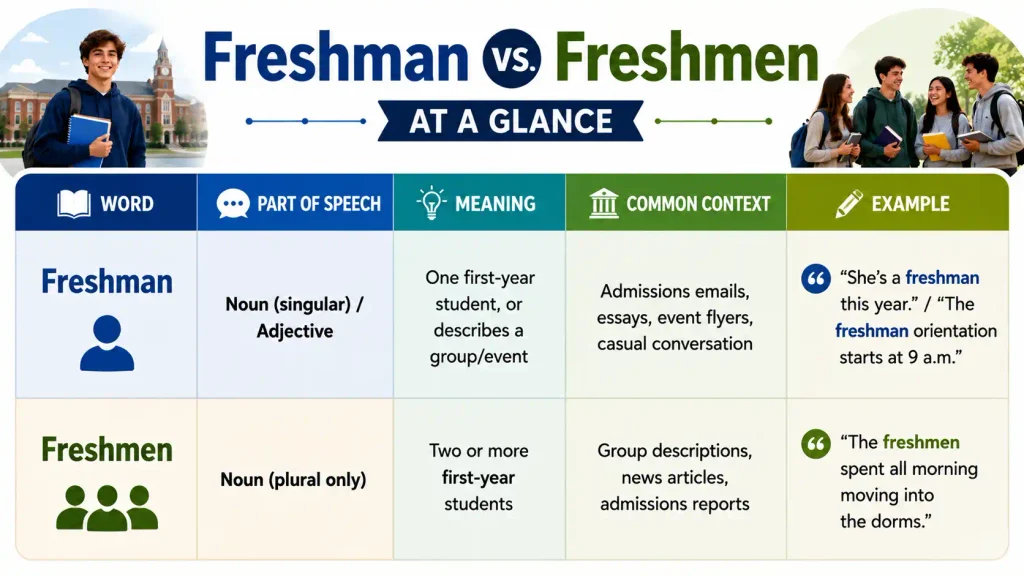 Freshman vs. Freshmen

AT A GLANCE

| WORD | PART OF SPEECH | MEANING | COMMON CONTEXT | EXAMPLE |
|---|---|---|---|---|
| Freshman | Noun (singular) / Adjective | One first-year student, or describes a group/event | Admissions emails, essays, event flyers, casual conversation | "She's a freshman this year." / "The freshman orientation starts at 9 a.m." |
| Freshmen | Noun (plural only) | Two or more first-year students | Group descriptions, news articles, admissions reports | "The freshmen spent all morning moving into the dorms." |